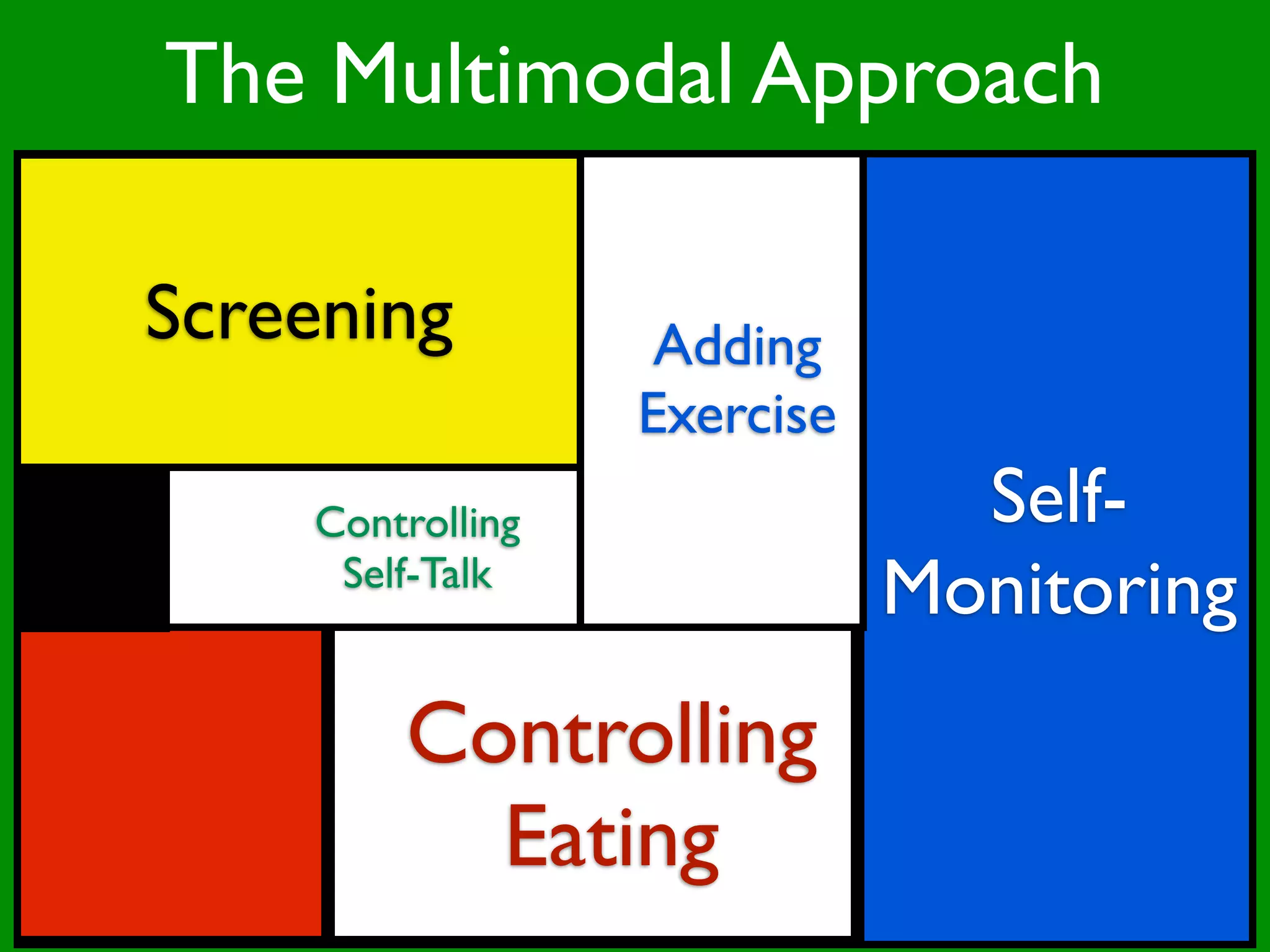 The Multimodal Approach

Screening

Adding Exercise

Self-Monitoring

Controlling Self-Talk

Controlling Eating